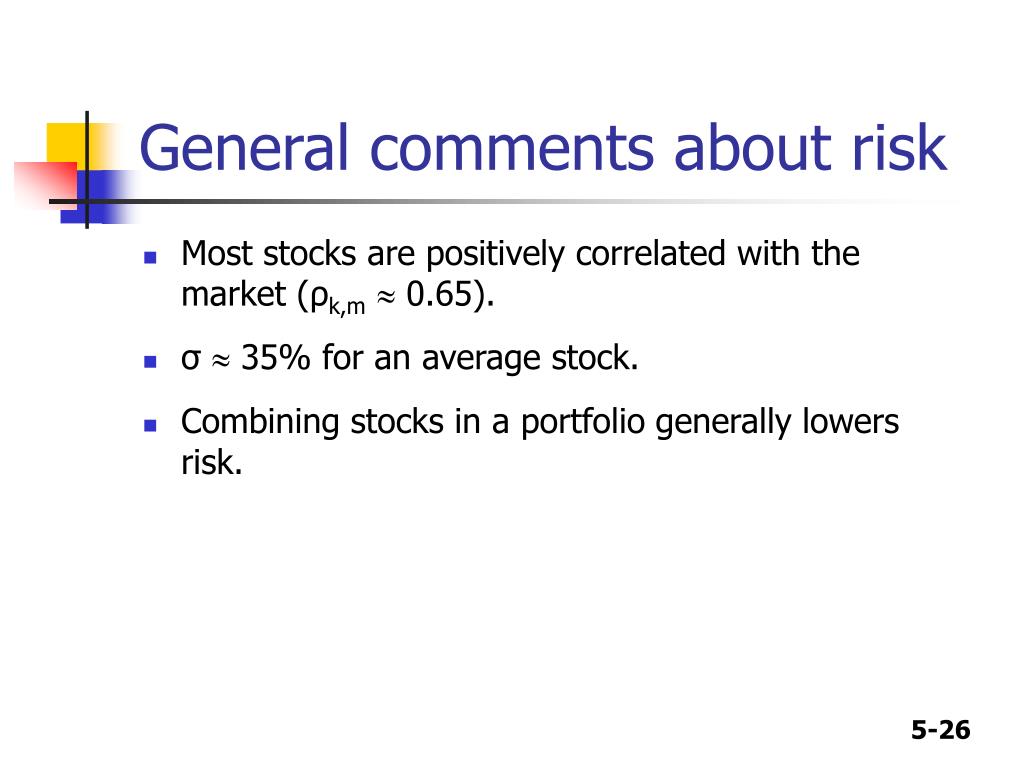 General comments about risk

- Most stocks are positively correlated with the market ($\rho_{k,m} \approx 0.65$).
- $\sigma \approx 35\%$ for an average stock.
- Combining stocks in a portfolio generally lowers risk.

5-26